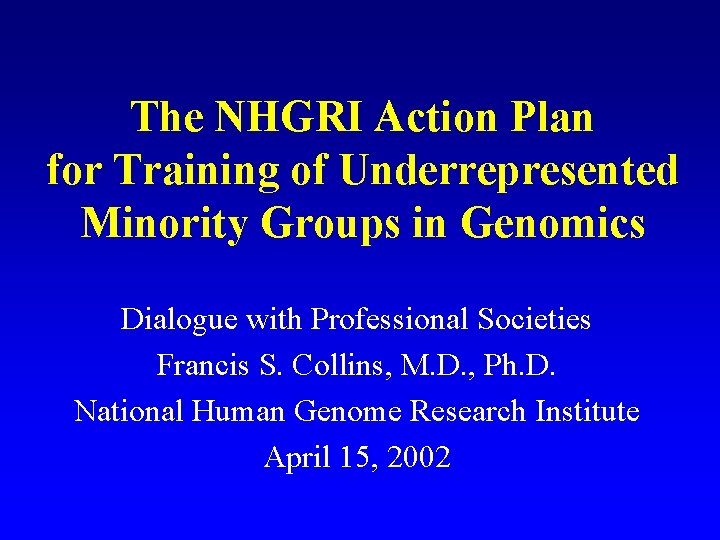 The NHGRI Action Plan for Training of Underrepresented Minority Groups in Genomics

Dialogue with Professional Societies
Francis S. Collins, M.D., Ph.D.
National Human Genome Research Institute
April 15, 2002